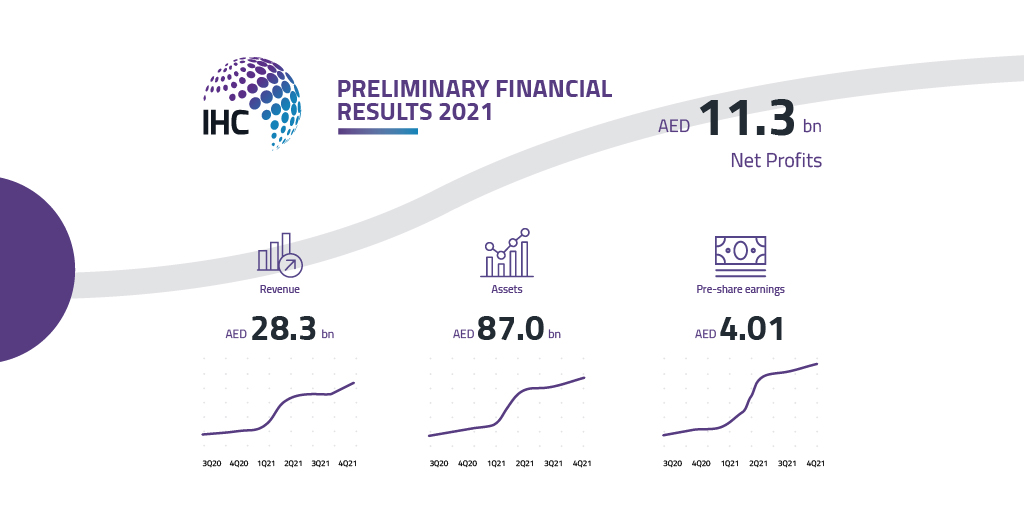 IHC

PRELIMINARY FINANCIAL RESULTS 2021

AED 11.3 bn
Net Profits

Revenue
AED 28.3 bn
3Q20 4Q20 1Q21 2Q21 3Q21 4Q21

Assets
AED 87.0 bn
3Q20 4Q20 1Q21 2Q21 3Q21 4Q21

Pre-share earnings
AED 4.01
3Q20 4Q20 1Q21 2Q21 3Q21 4Q21